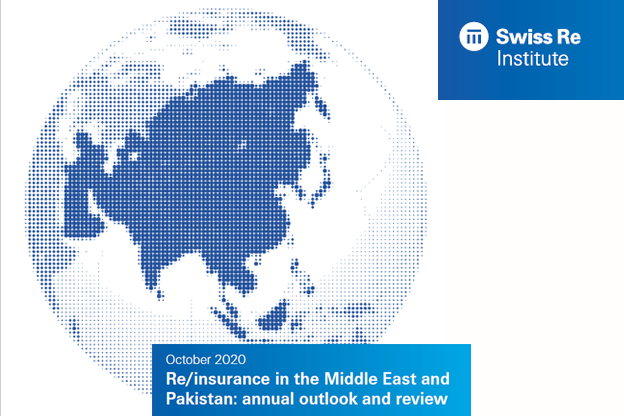 Swiss Re
Institute

October 2020
Re/insurance in the Middle East and Pakistan: annual outlook and review